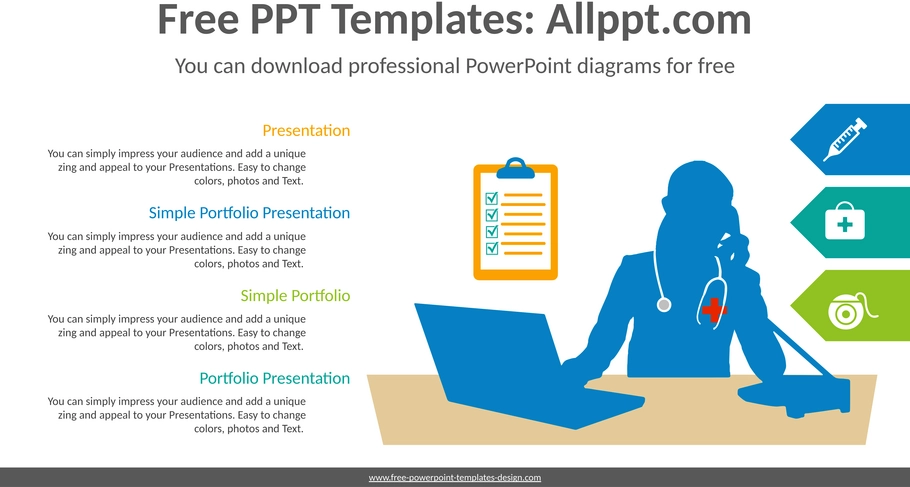 Free PPT Templates: Allppt.com

You can download professional PowerPoint diagrams for free

Presentation

You can simply impress your audience and add a unique zing and appeal to your Presentations. Easy to change colors, photos and Text.

Simple Portfolio Presentation

You can simply impress your audience and add a unique zing and appeal to your Presentations. Easy to change colors, photos and Text.

Simple Portfolio

You can simply impress your audience and add a unique zing and appeal to your Presentations. Easy to change colors, photos and Text.

Portfolio Presentation

You can simply impress your audience and add a unique zing and appeal to your Presentations. Easy to change colors, photos and Text.

www.free-powerpoint-templates-design.com